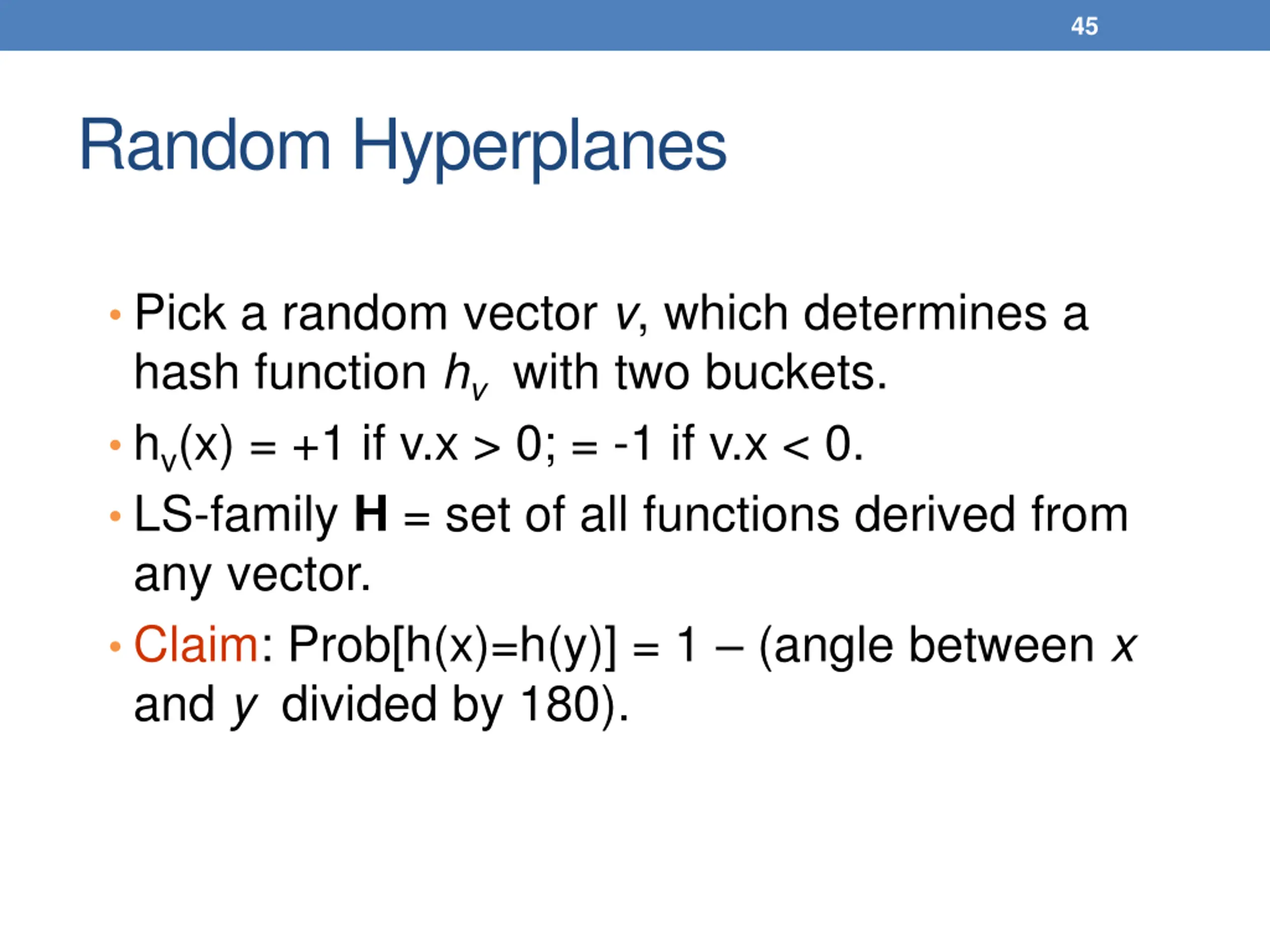 45

Random Hyperplanes

• Pick a random vector $v$, which determines a hash function $h_v$ with two buckets.

• $h_v(x) = +1$ if $v.x > 0$; $= -1$ if $v.x < 0$.

• LS-family **H** = set of all functions derived from any vector.

• Claim: Prob[h(x)=h(y)] = 1 – (angle between $x$ and $y$ divided by 180).